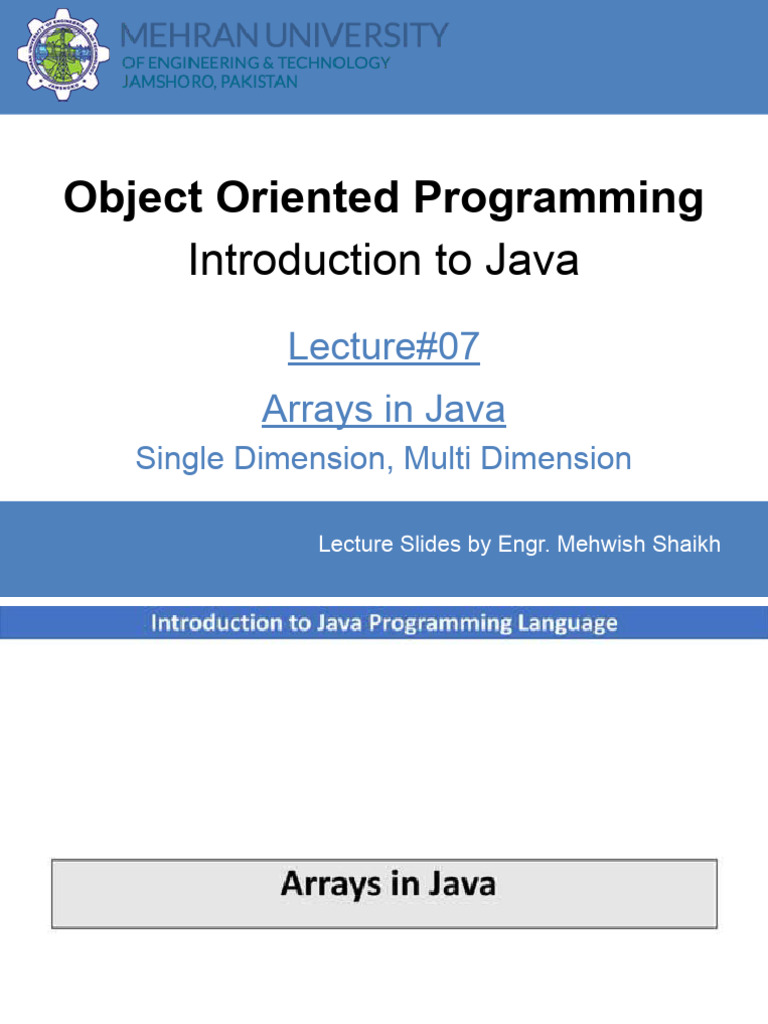 MEHRAN UNIVERSITY
OF ENGINEERING & TECHNOLOGY
JAMSHORO, PAKISTAN

Object Oriented Programming
Introduction to Java

Lecture#07
Arrays in Java
Single Dimension, Multi Dimension

Lecture Slides by Engr. Mehwish Shaikh

Introduction to Java Programming Language

Arrays in Java